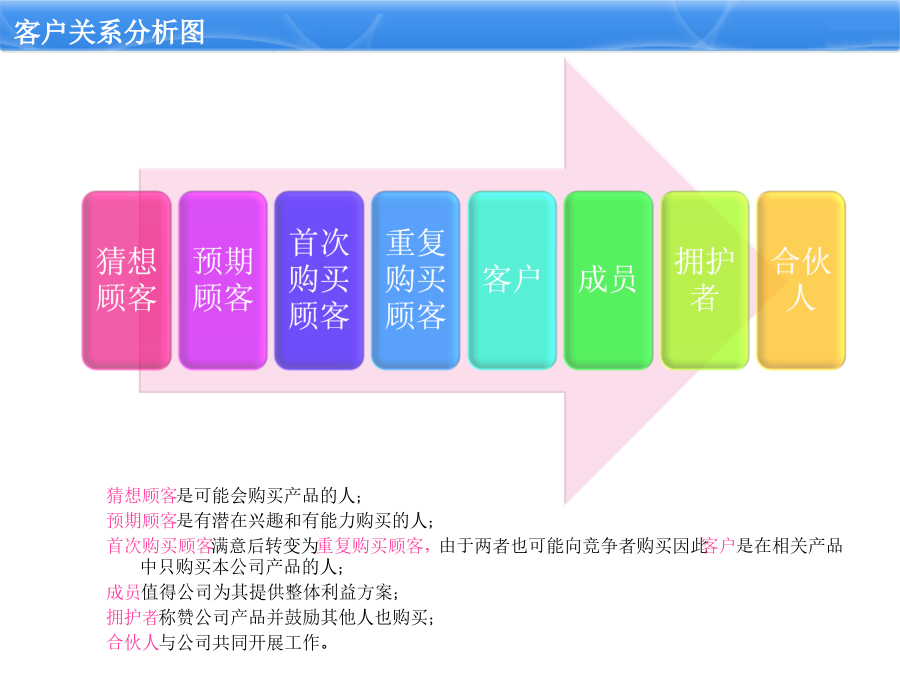 客户关系分析图

猜想顾客

预期顾客

首次购买顾客

重复购买顾客

客户

成员

拥护者

合伙人

猜想顾客是可能会购买产品的人；
预期顾客是有潜在兴趣和有能力购买的人；
首次购买顾客满意后转变为重复购买顾客，由于两者也可能向竞争者购买因此客户是在相关产品中只购买本公司产品的人；
成员值得公司为其提供整体利益方案；
拥护者称赞公司产品并鼓励其他人也购买；
合伙人与公司共同开展工作。